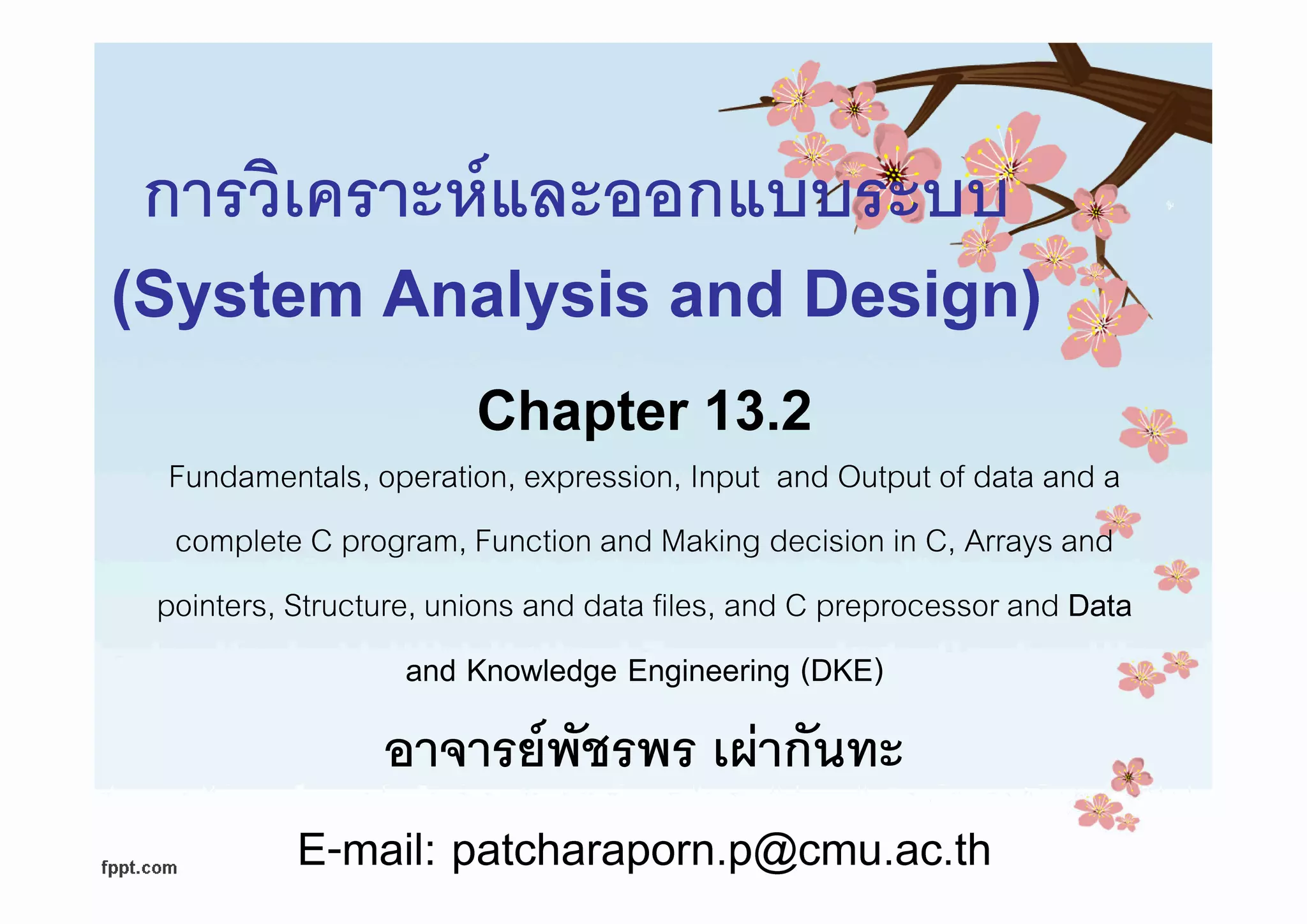 การวิเคราะห์และออกแบบระบบ
(System Analysis and Design)

Chapter 13.2

Fundamentals, operation, expression, Input and Output of data and a complete C program, Function and Making decision in C, Arrays and pointers, Structure, unions and data files, and C preprocessor and Data and Knowledge Engineering (DKE)

อาจารย์พัชรพร เผ่ากันทะ

E-mail: patcharaporn.p@cmu.ac.th

fppt.com